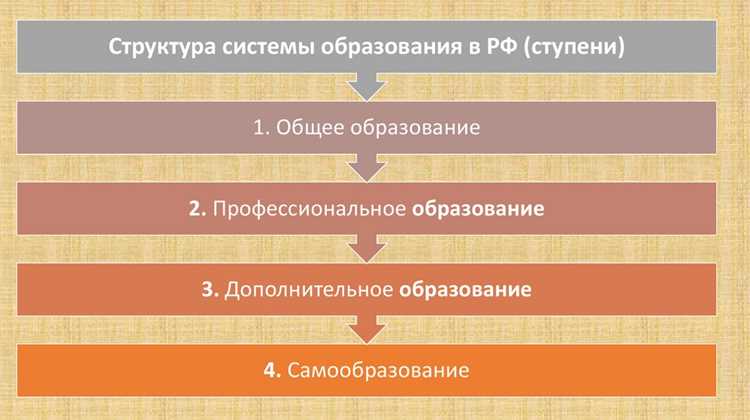 Структура системы образования в РФ (ступени)

1. Общее образование

2. Профессиональное образование

3. Дополнительное образование

4. Самообразование